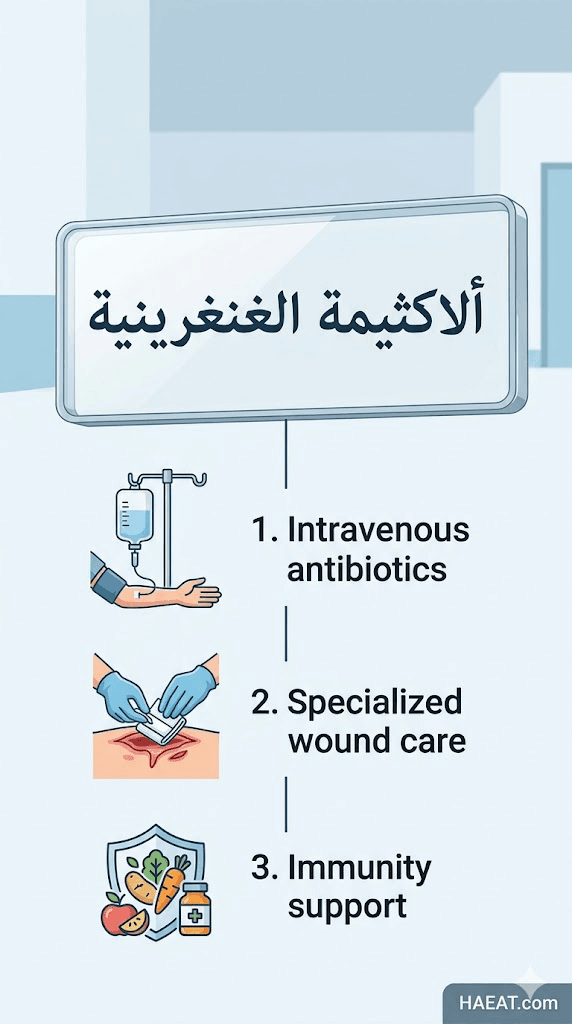 ألاكثيمة الغنغرينية

1. Intravenous antibiotics

2. Specialized wound care

3. Immunity support

HAEAT.com